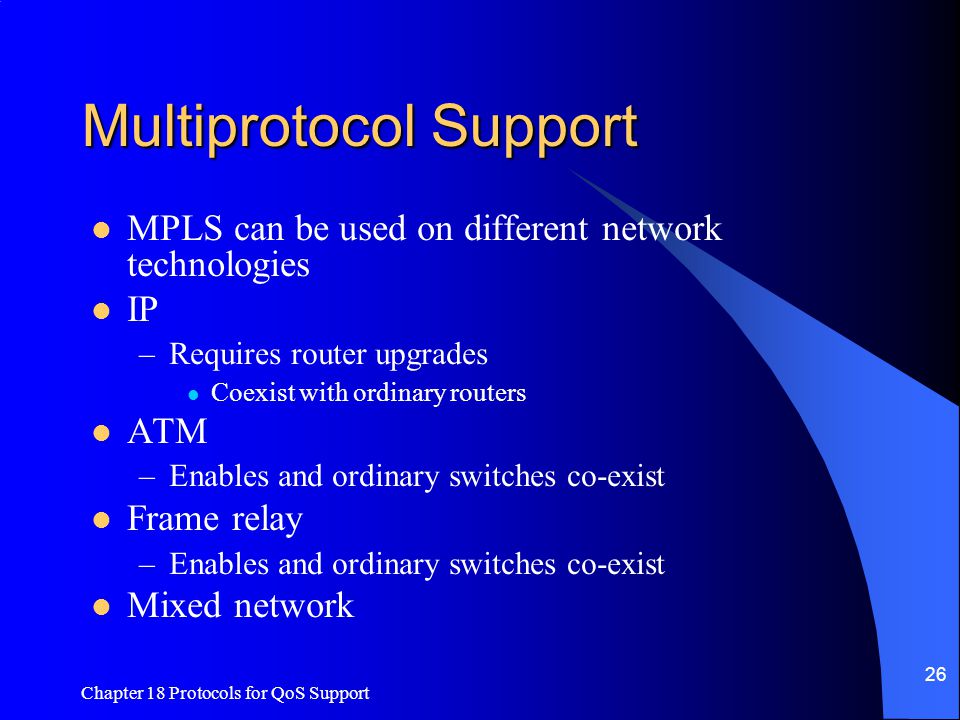 Multiprotocol Support

- MPLS can be used on different network technologies
- IP
  – Requires router upgrades
    - Coexist with ordinary routers
- ATM
  – Enables and ordinary switches co-exist
- Frame relay
  – Enables and ordinary switches co-exist
- Mixed network

Chapter 18 Protocols for QoS Support

26